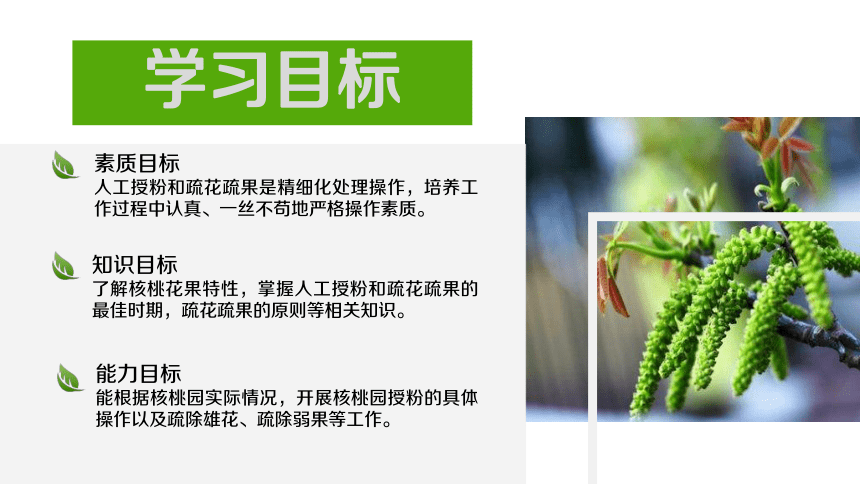 学习目标

素质目标
人工授粉和疏花疏果是精细化处理操作，培养工作过程中认真、一丝不苟地严格操作素质。

知识目标
了解核桃花果特性，掌握人工授粉和疏花疏果的最佳时期，疏花疏果的原则等相关知识。

能力目标
能根据核桃园实际情况，开展核桃园授粉的具体操作以及疏除雄花、疏除弱果等工作。